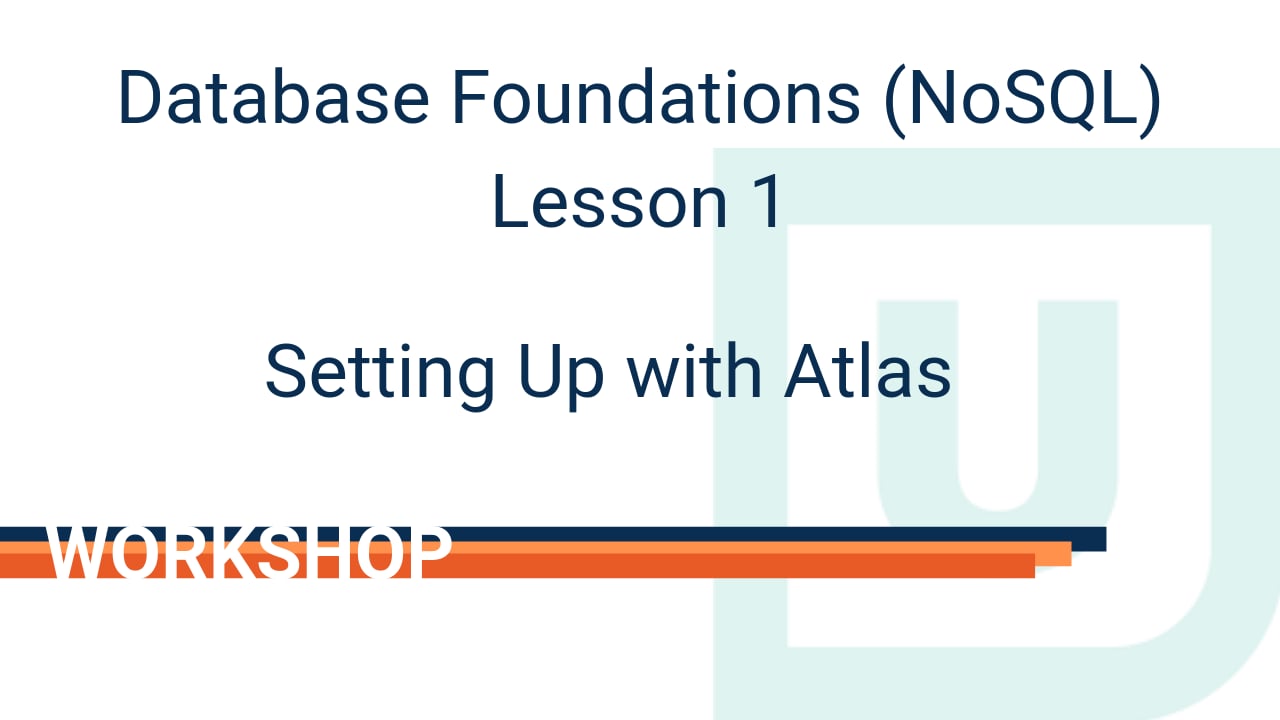 Database Foundations (NoSQL)
Lesson 1

Setting Up with Atlas

WORKSHOP